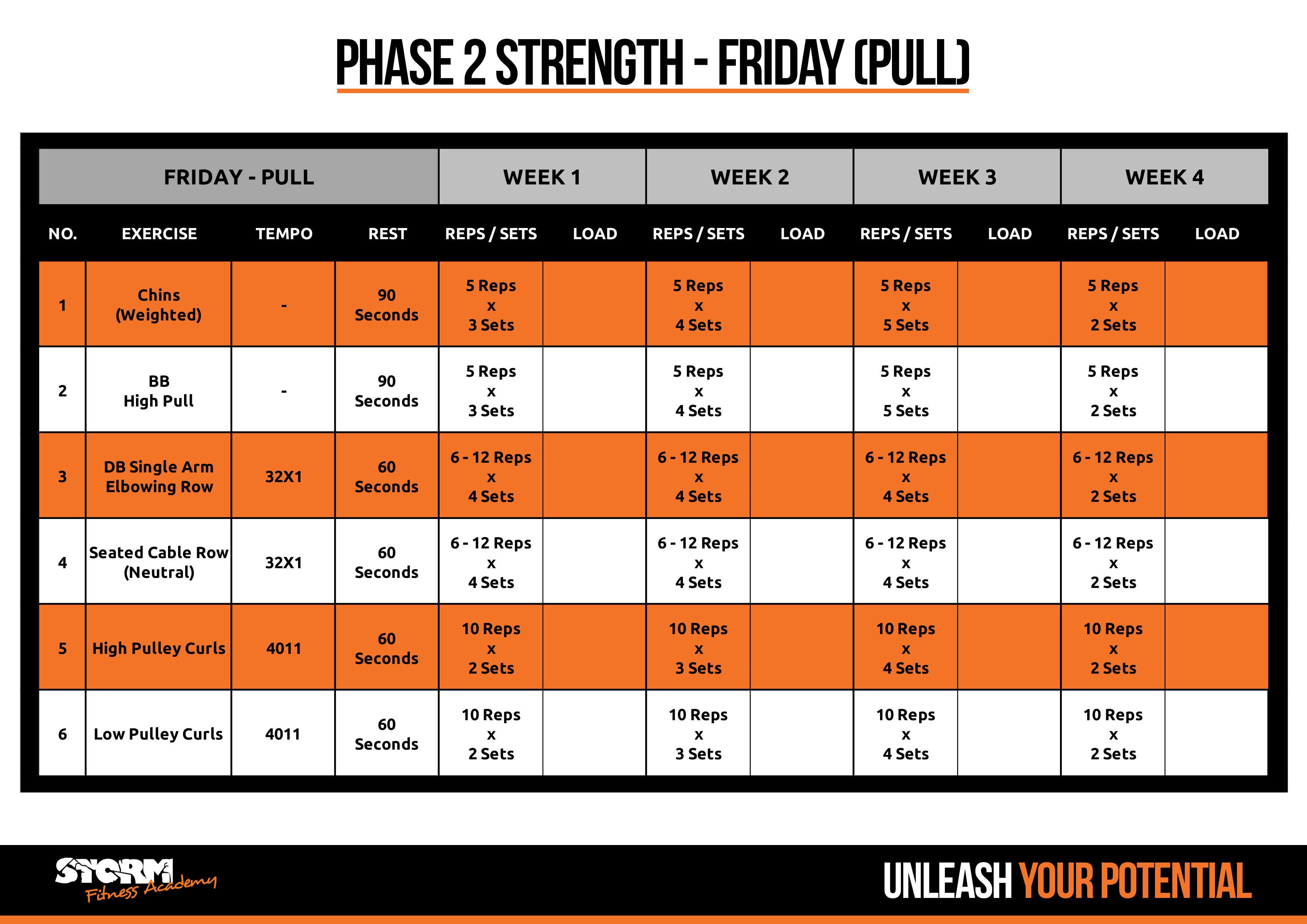 PHASE 2 STRENGTH - FRIDAY (PULL)

| FRIDAY - PULL | | | | WEEK 1 | | WEEK 2 | | WEEK 3 | | WEEK 4 | |
|---|---|---|---|---|---|---|---|---|---|---|---|
| NO. | EXERCISE | TEMPO | REST | REPS / SETS | LOAD | REPS / SETS | LOAD | REPS / SETS | LOAD | REPS / SETS | LOAD |
| 1 | Chins (Weighted) | - | 90 Seconds | 5 Reps x 3 Sets | | 5 Reps x 4 Sets | | 5 Reps x 5 Sets | | 5 Reps x 2 Sets | |
| 2 | BB High Pull | - | 90 Seconds | 5 Reps x 3 Sets | | 5 Reps x 4 Sets | | 5 Reps x 5 Sets | | 5 Reps x 2 Sets | |
| 3 | DB Single Arm Elbowing Row | 32X1 | 60 Seconds | 6 - 12 Reps x 4 Sets | | 6 - 12 Reps x 4 Sets | | 6 - 12 Reps x 4 Sets | | 6 - 12 Reps x 2 Sets | |
| 4 | Seated Cable Row (Neutral) | 32X1 | 60 Seconds | 6 - 12 Reps x 4 Sets | | 6 - 12 Reps x 4 Sets | | 6 - 12 Reps x 4 Sets | | 6 - 12 Reps x 2 Sets | |
| 5 | High Pulley Curls | 4011 | 60 Seconds | 10 Reps x 2 Sets | | 10 Reps x 3 Sets | | 10 Reps x 4 Sets | | 10 Reps x 2 Sets | |
| 6 | Low Pulley Curls | 4011 | 60 Seconds | 10 Reps x 2 Sets | | 10 Reps x 3 Sets | | 10 Reps x 4 Sets | | 10 Reps x 2 Sets | |

STORM Fitness Academy

UNLEASH YOUR POTENTIAL